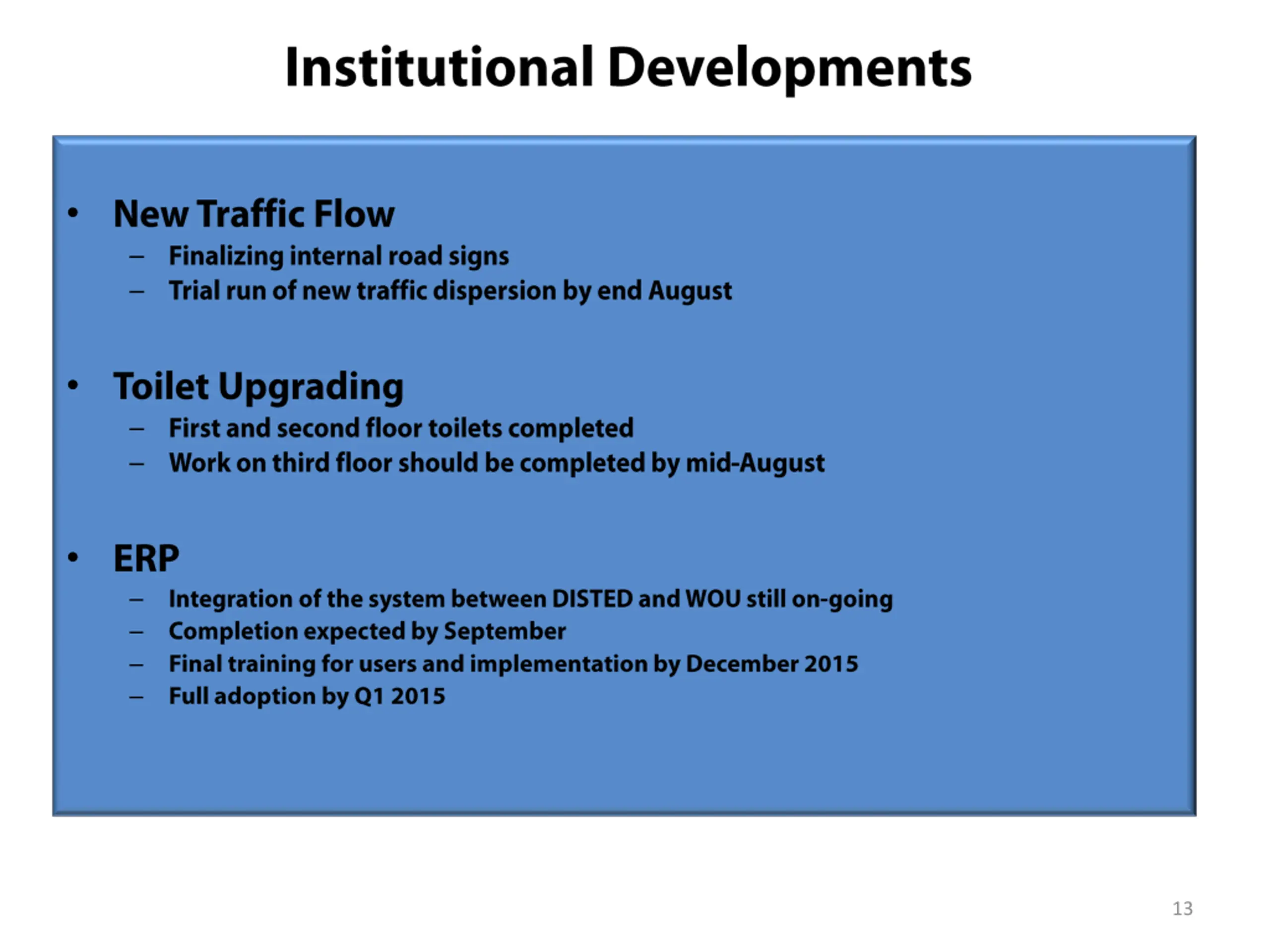 Institutional Developments

• New Traffic Flow
– Finalizing internal road signs
– Trial run of new traffic dispersion by end August

• Toilet Upgrading
– First and second floor toilets completed
– Work on third floor should be completed by mid-August

• ERP
– Integration of the system between DISTED and WOU still on-going
– Completion expected by September
– Final training for users and implementation by December 2015
– Full adoption by Q1 2015

13